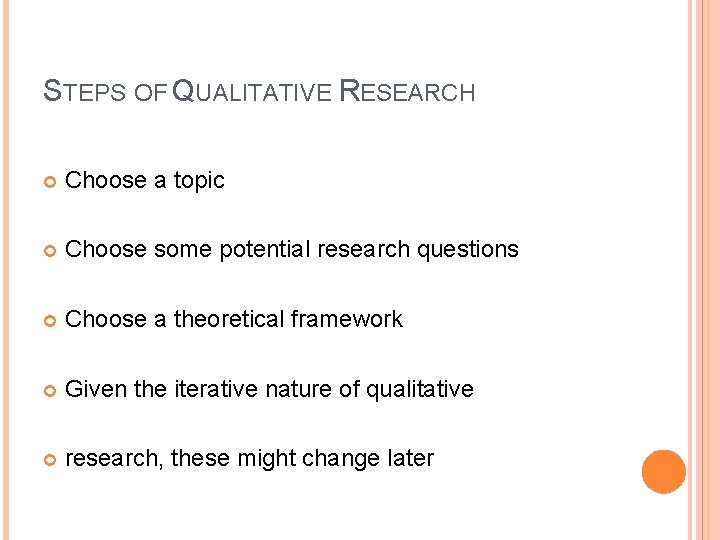 STEPS OF QUALITATIVE RESEARCH

Choose a topic

Choose some potential research questions

Choose a theoretical framework

Given the iterative nature of qualitative

research, these might change later